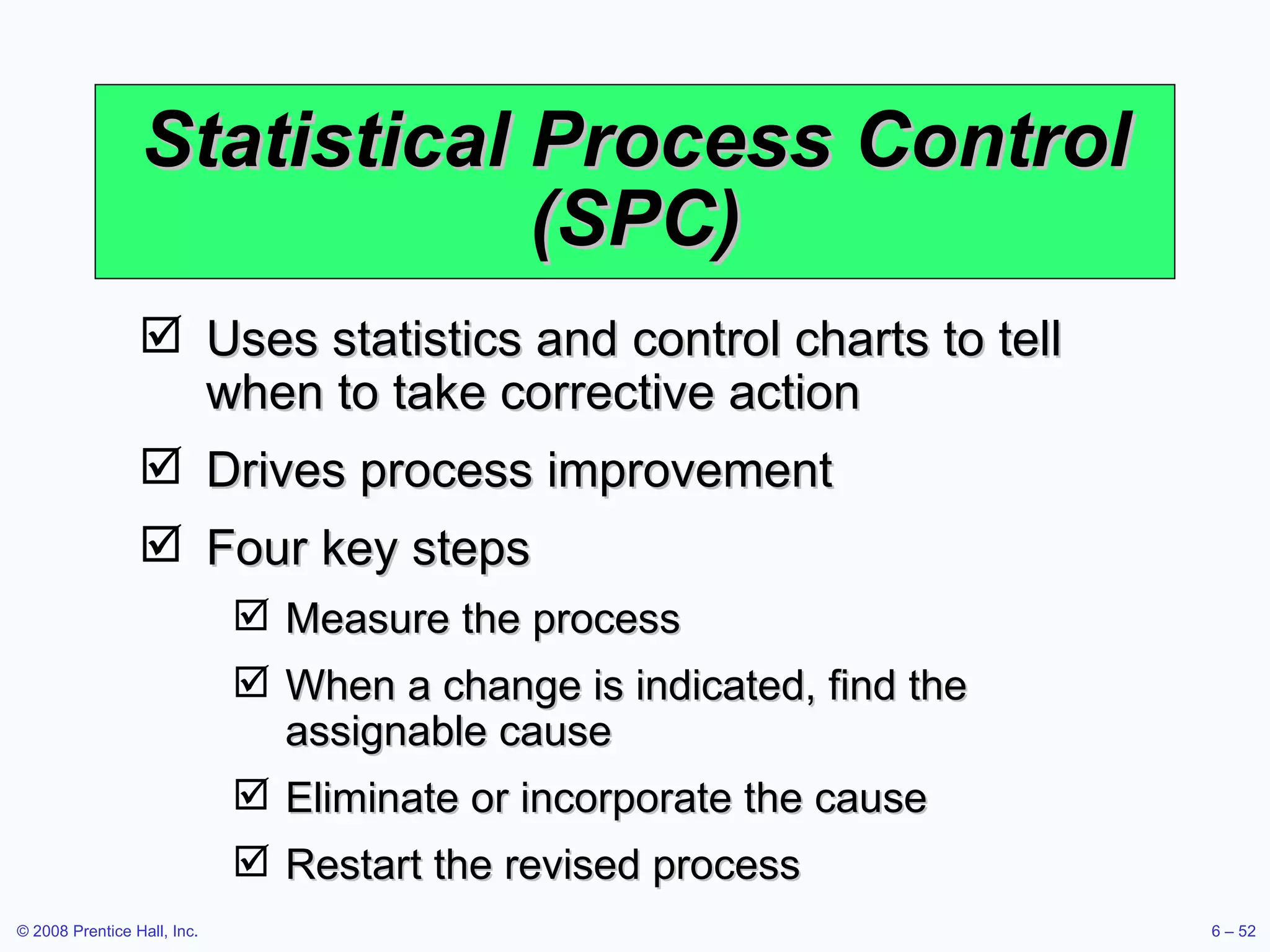 Statistical Process Control (SPC)

☑ Uses statistics and control charts to tell when to take corrective action

☑ Drives process improvement

☑ Four key steps

☑ Measure the process

☑ When a change is indicated, find the assignable cause

☑ Eliminate or incorporate the cause

☑ Restart the revised process

© 2008 Prentice Hall, Inc.

6 – 52